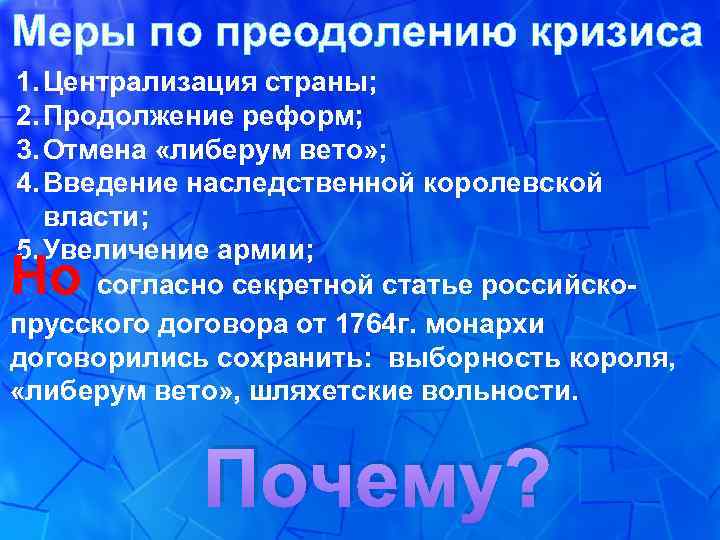 Меры по преодолению кризиса

1. Централизация страны;
2. Продолжение реформ;
3. Отмена «либерум вето»;
4. Введение наследственной королевской власти;
5. Увеличение армии;

Но согласно секретной статье российско-прусского договора от 1764г. монархи договорились сохранить: выборность короля, «либерум вето», шляхетские вольности.

Почему?